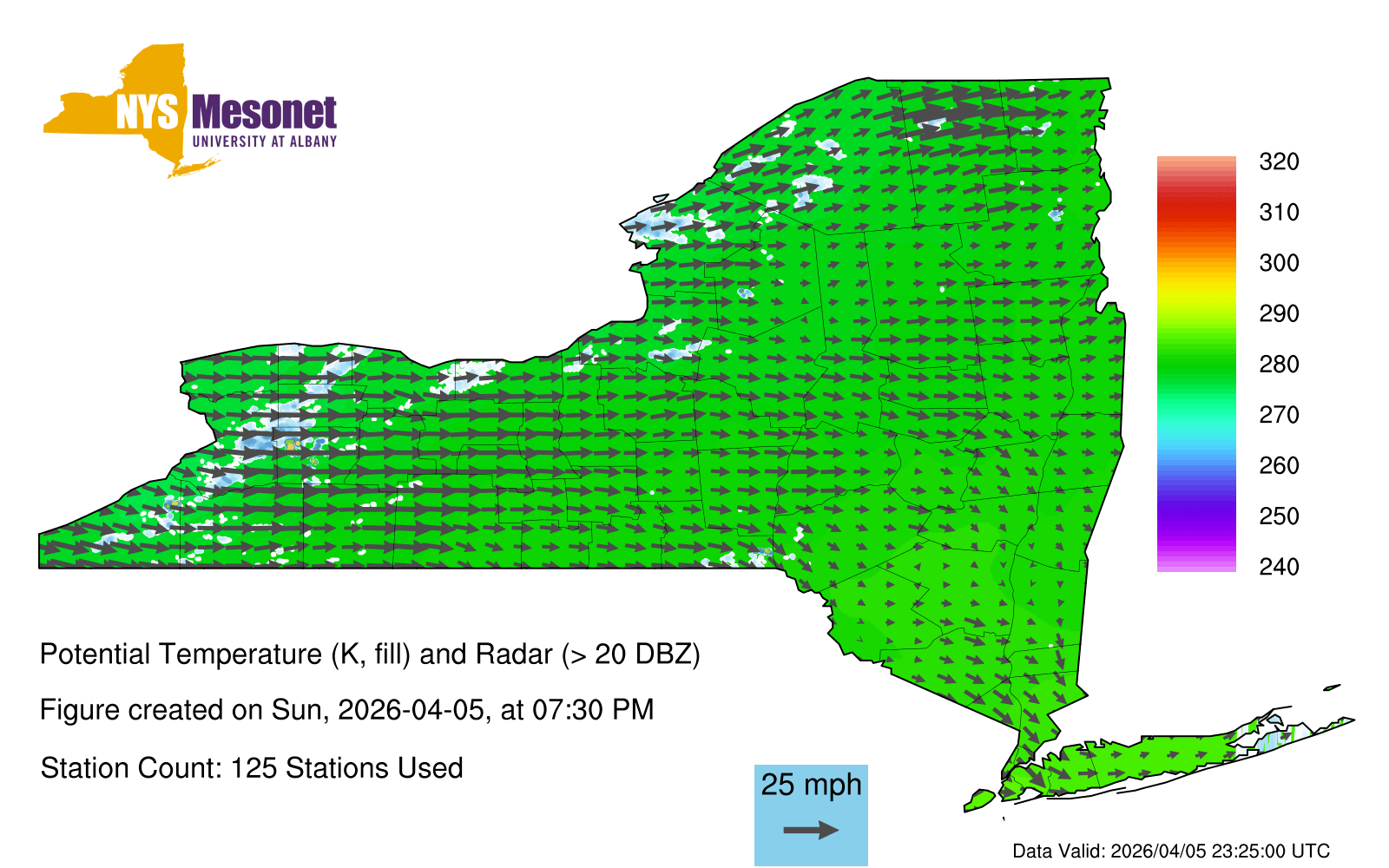 NYS Mesonet
UNIVERSITY AT ALBANY

320
310
300
290
280
270
260
250
240

Potential Temperature (K, fill) and Radar (> 20 DBZ)

Figure created on Sun, 2026-04-05, at 07:30 PM

Station Count: 125 Stations Used

25 mph

Data Valid: 2026/04/05 23:25:00 UTC